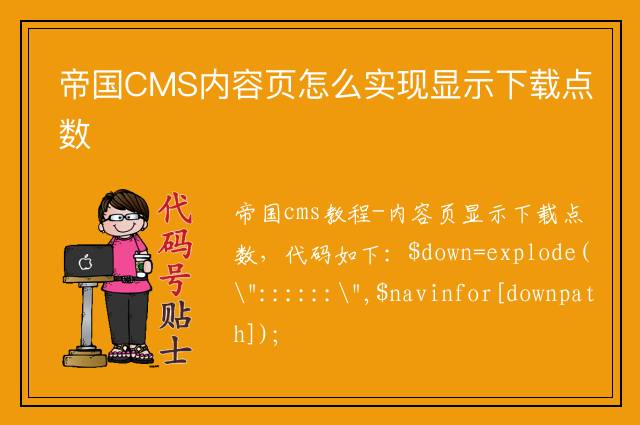 帝国CMS内容页怎么实现显示下载点数

代码号贴士

帝国cms教程-内容页显示下载点数，代码如下：$down=explode(\"::::::\",$navinfor[downpath]);